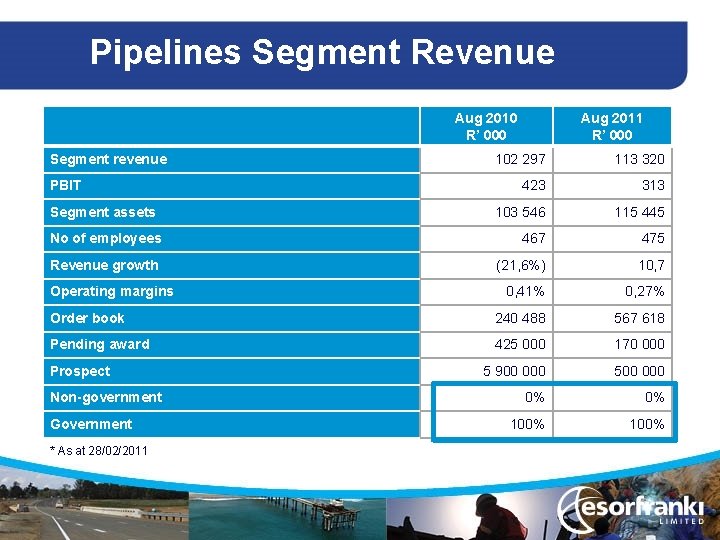 Pipelines Segment Revenue

| | Aug 2010 R' 000 | Aug 2011 R' 000 |
|---|---|---|
| Segment revenue | 102 297 | 113 320 |
| PBIT | 423 | 313 |
| Segment assets | 103 546 | 115 445 |
| No of employees | 467 | 475 |
| Revenue growth | (21,6%) | 10,7 |
| Operating margins | 0,41% | 0,27% |
| Order book | 240 488 | 567 618 |
| Pending award | 425 000 | 170 000 |
| Prospect | 5 900 000 | 500 000 |
| Non-government | 0% | 0% |
| Government | 100% | 100% |

* As at 28/02/2011

esorfranki LIMITED